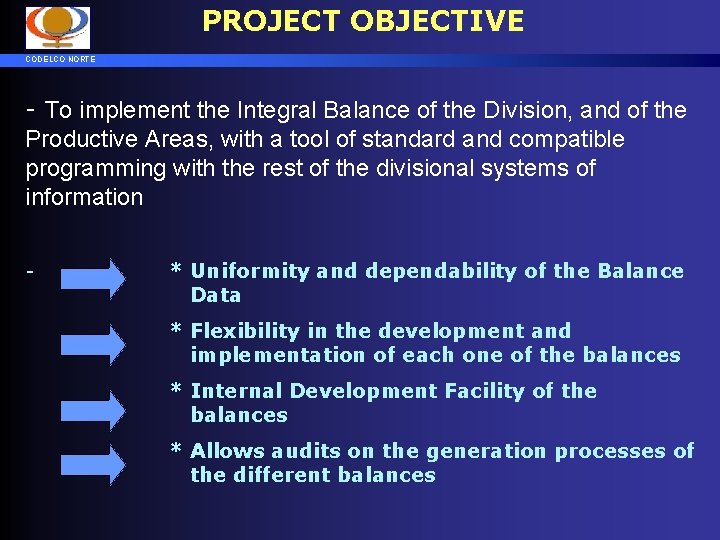 PROJECT OBJECTIVE

CODELCO NORTE

- To implement the Integral Balance of the Division, and of the Productive Areas, with a tool of standard and compatible programming with the rest of the divisional systems of information

- * Uniformity and dependability of the Balance Data

* Flexibility in the development and implementation of each one of the balances

* Internal Development Facility of the balances

* Allows audits on the generation processes of the different balances